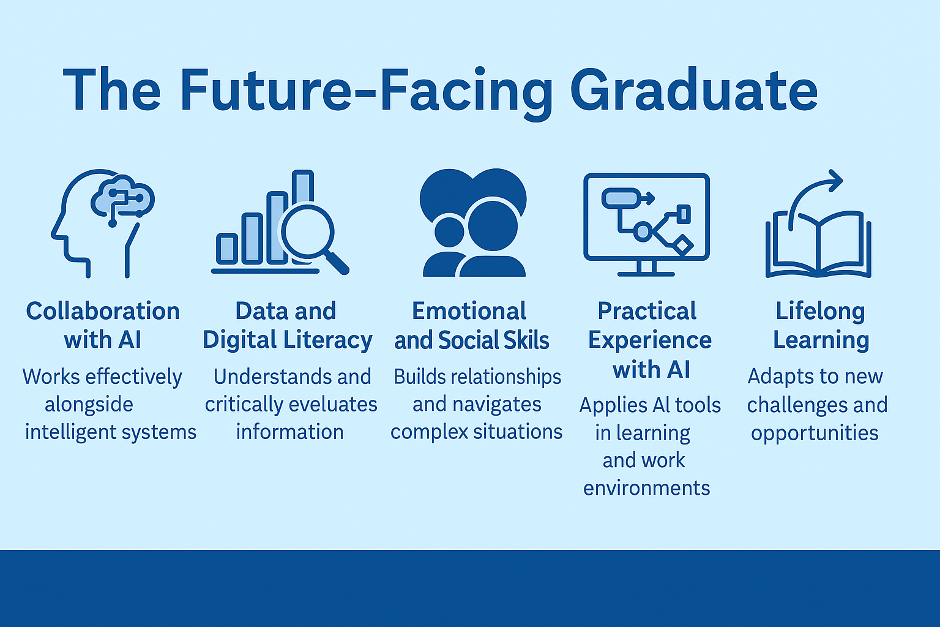 The Future-Facing Graduate

Collaboration with AI
Works effectively alongside intelligent systems

Data and Digital Literacy
Understands and critically eveluates information

Emotional and Social Skils
Builds relationships and navigates complex situations

Practical Experience with AI
Applies AI tools in learning and work environments

Lifelong Learning
Adapts to new challenges and opportunities